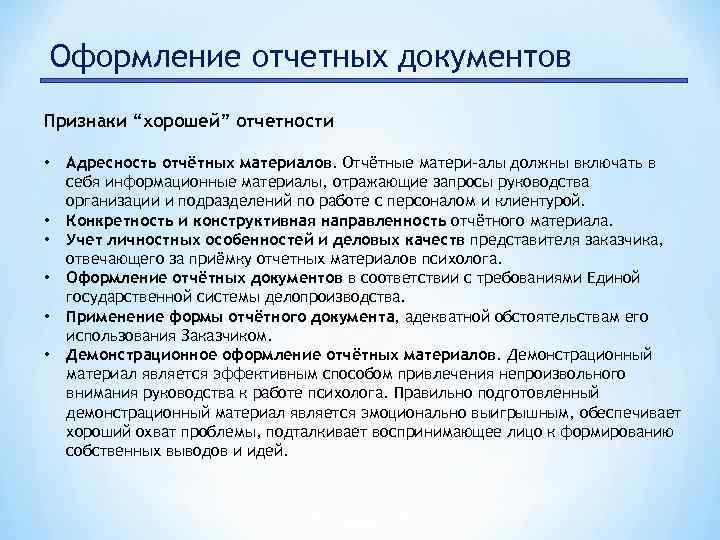 Оформление отчетных документов

Признаки “хорошей” отчетности

• Адресность отчётных материалов. Отчётные матери-алы должны включать в себя информационные материалы, отражающие запросы руководства организации и подразделений по работе с персоналом и клиентурой.
• Конкретность и конструктивная направленность отчётного материала.
• Учет личностных особенностей и деловых качеств представителя заказчика, отвечающего за приёмку отчетных материалов психолога.
• Оформление отчётных документов в соответствии с требованиями Единой государственной системы делопроизводства.
• Применение формы отчётного документа, адекватной обстоятельствам его использования Заказчиком.
• Демонстрационное оформление отчётных материалов. Демонстрационный материал является эффективным способом привлечения непроизвольного внимания руководства к работе психолога. Правильно подготовленный демонстрационный материал является эмоционально выигрышным, обеспечивает хороший охват проблемы, подталкивает воспринимающее лицо к формированию собственных выводов и идей.